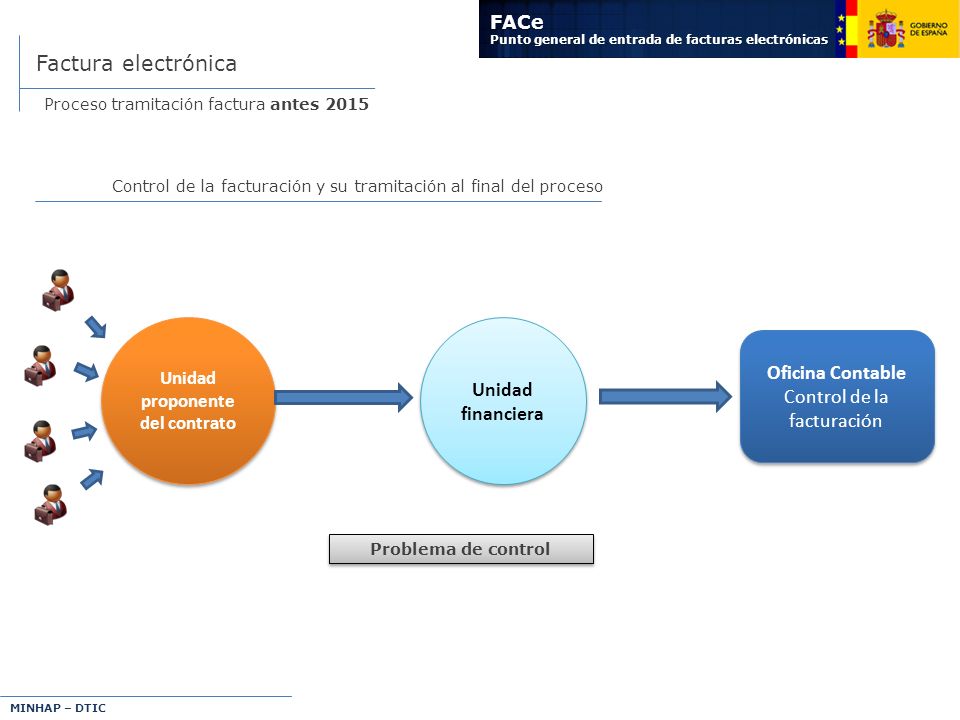 FACe
Punto general de entrada de facturas electrónicas

GOBIERNO DE ESPAÑA

Factura electrónica

Proceso tramitación factura antes 2015

Control de la facturación y su tramitación al final del proceso

Unidad proponente del contrato

Unidad financiera

Oficina Contable
Control de la facturación

Problema de control

MINHAP – DTIC